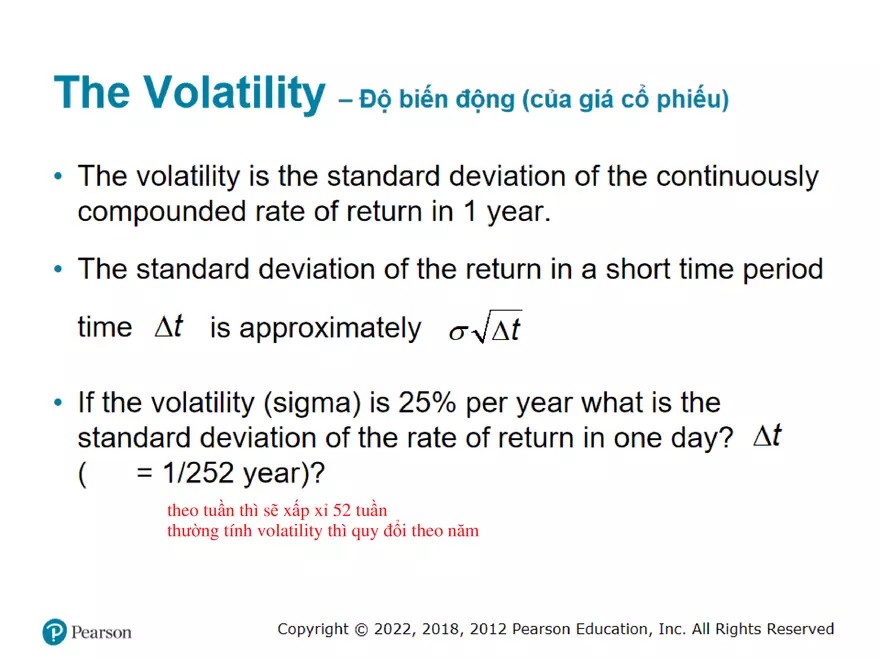 The Volatility – Độ biến động (của giá cổ phiếu)

• The volatility is the standard deviation of the continuously compounded rate of return in 1 year.

• The standard deviation of the return in a short time period time $\Delta t$ is approximately $\sigma\sqrt{\Delta t}$

• If the volatility (sigma) is 25% per year what is the standard deviation of the rate of return in one day? $\Delta t$ ( = 1/252 year)?

theo tuần thì sẽ xấp xỉ 52 tuần
thường tính volatility thì quy đổi theo năm

Pearson

Copyright © 2022, 2018, 2012 Pearson Education, Inc. All Rights Reserved